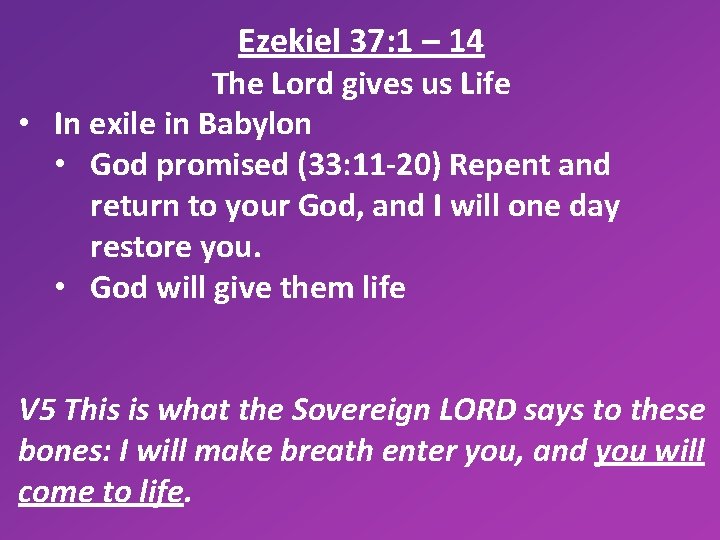 Ezekiel 37:1 – 14
The Lord gives us Life

• In exile in Babylon
  • God promised (33:11-20) Repent and return to your God, and I will one day restore you.
  • God will give them life

V5 This is what the Sovereign LORD says to these bones: I will make breath enter you, and you will come to life.